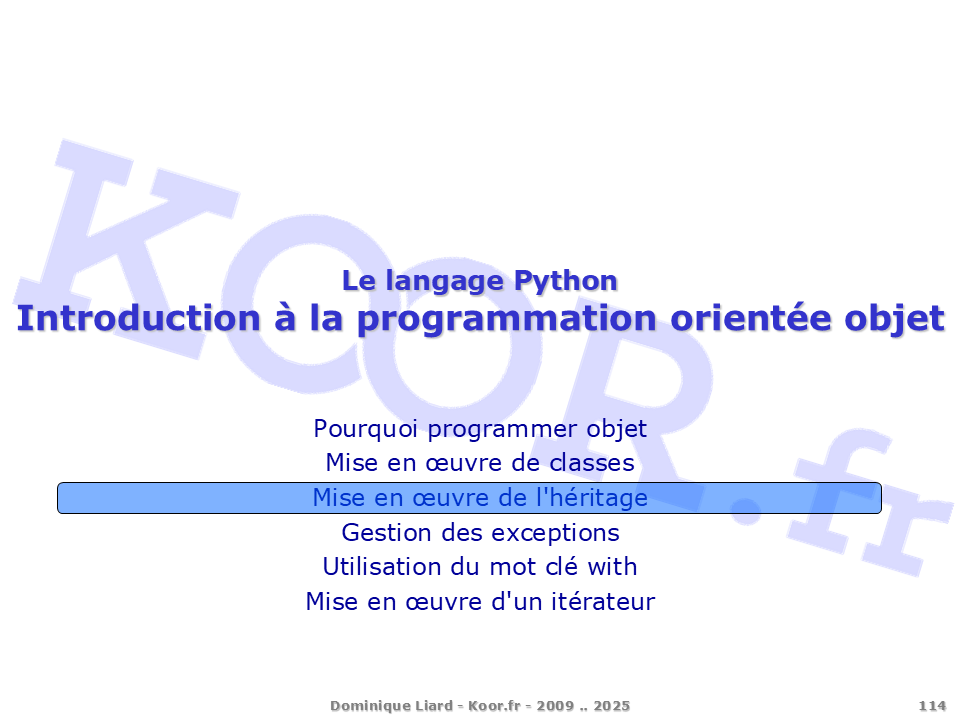 KOOR.fr

Le langage Python
Introduction à la programmation orientée objet

Pourquoi programmer objet
Mise en œuvre de classes
Mise en œuvre de l'héritage
Gestion des exceptions
Utilisation du mot clé with
Mise en œuvre d'un itérateur

Dominique Liard - Koor.fr - 2009 .. 2025

114